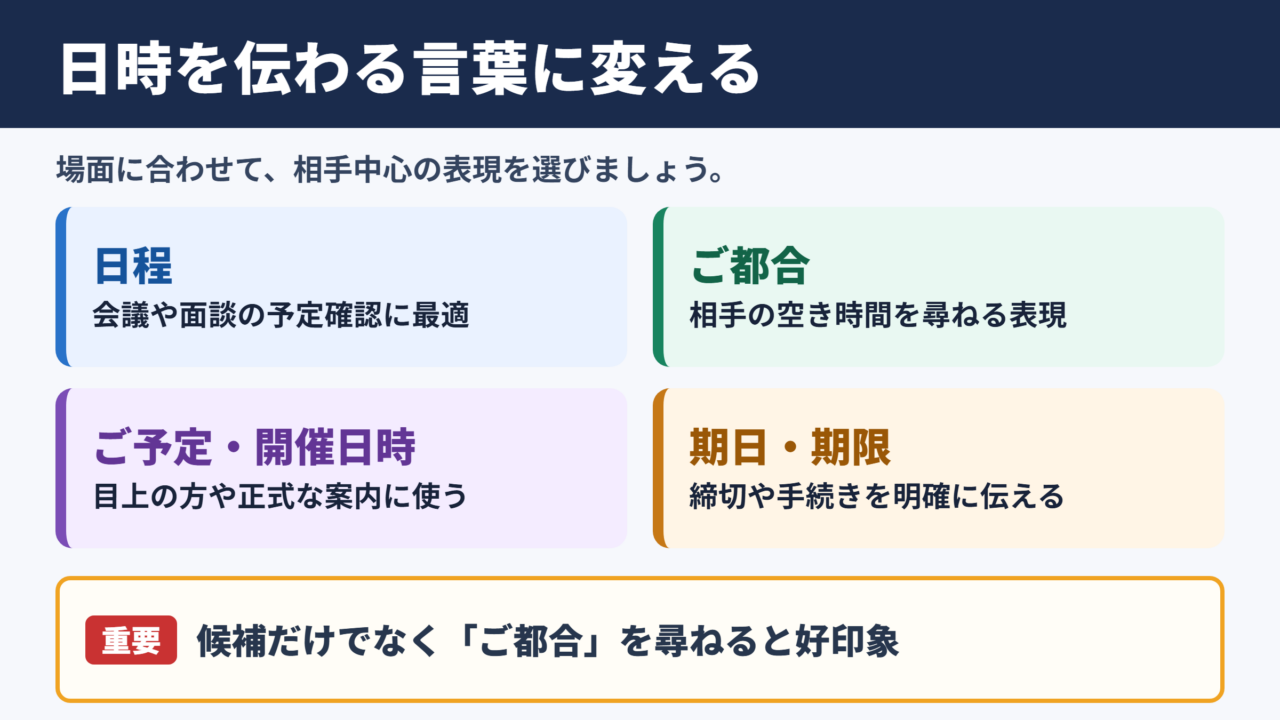 日時を伝わる言葉に変える

場面に合わせて、相手中心の表現を選びましょう。

日程
会議や面談の予定確認に最適

ご都合
相手の空き時間を尋ねる表現

ご予定・開催日時
目上の方や正式な案内に使う

期日・期限
締切や手続きを明確に伝える

重要 候補だけでなく「ご都合」を尋ねると好印象